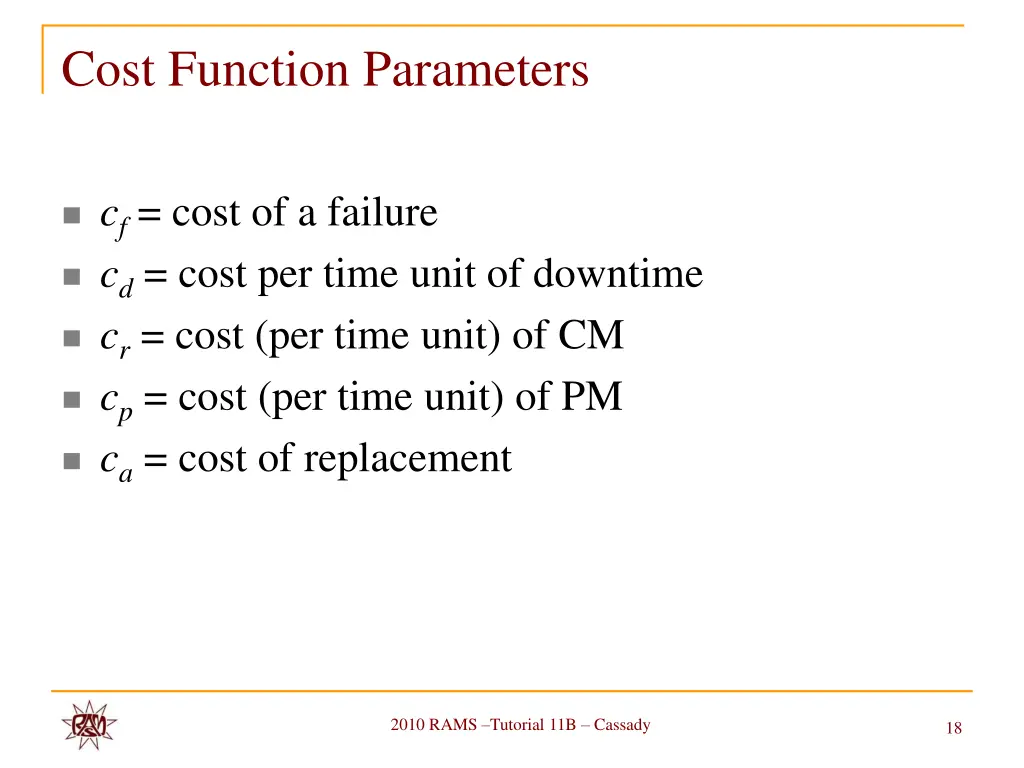 Cost Function Parameters

- $c_f$ = cost of a failure
- $c_d$ = cost per time unit of downtime
- $c_r$ = cost (per time unit) of CM
- $c_p$ = cost (per time unit) of PM
- $c_a$ = cost of replacement

RAMS

2010 RAMS –Tutorial 11B – Cassady

18